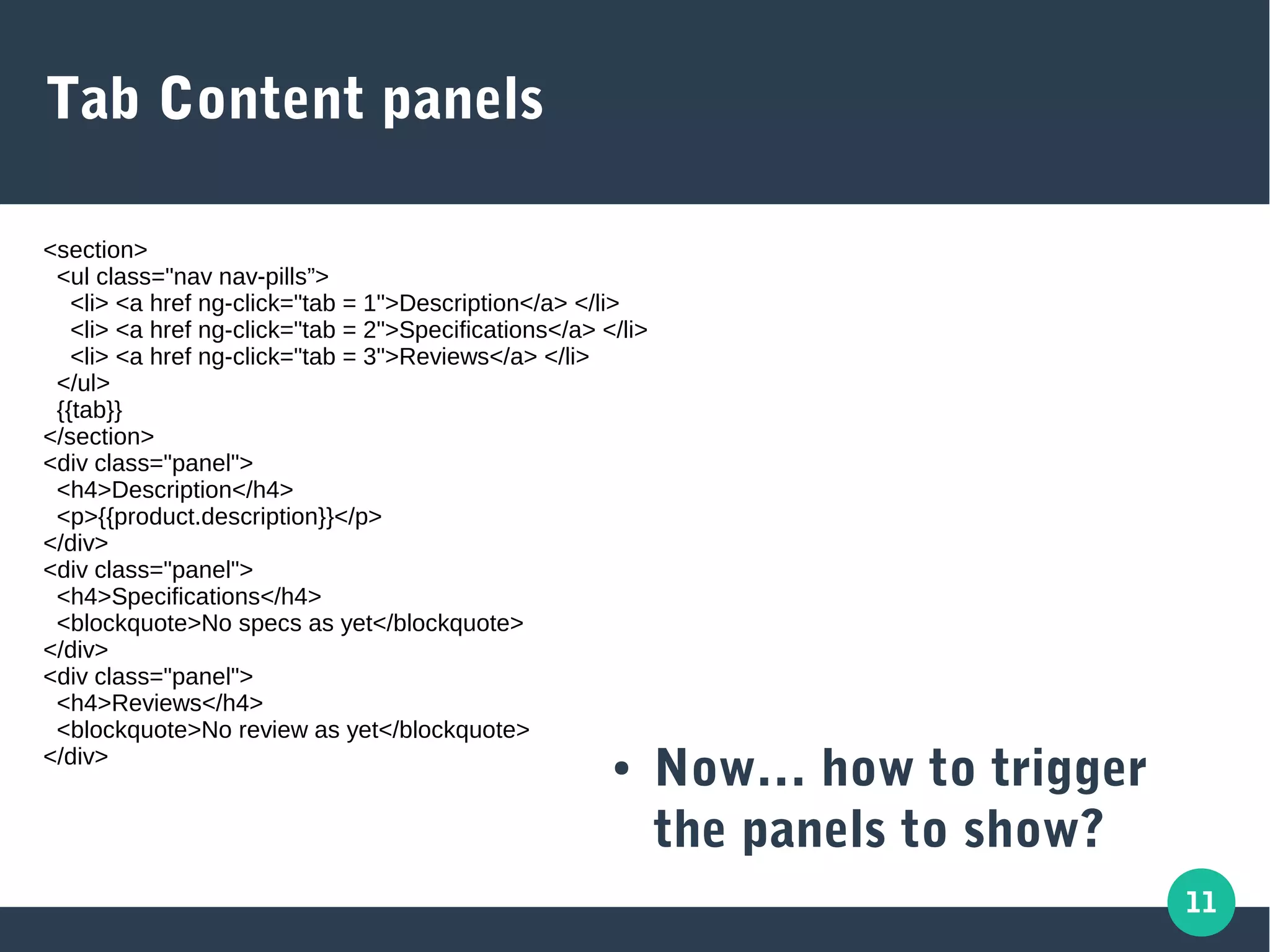 Tab Content panels

<section>
<ul class="nav nav-pills”>
<li> <a href ng-click="tab = 1">Description</a> </li>
<li> <a href ng-click="tab = 2">Specifications</a> </li>
<li> <a href ng-click="tab = 3">Reviews</a> </li>
</ul>
{{tab}}
</section>
<div class="panel">
<h4>Description</h4>
<p>{{product.description}}</p>
</div>
<div class="panel">
<h4>Specifications</h4>
<blockquote>No specs as yet</blockquote>
</div>
<div class="panel">
<h4>Reviews</h4>
<blockquote>No review as yet</blockquote>
</div>

• Now... how to trigger the panels to show?

11